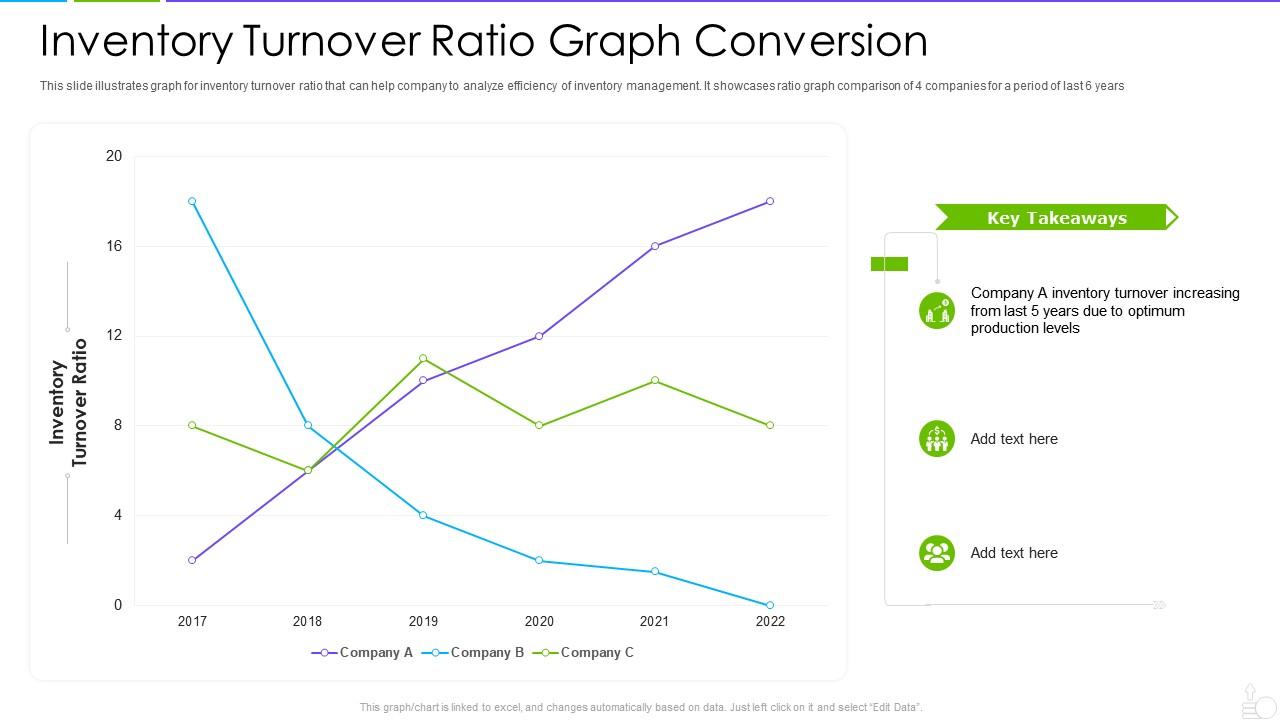 Inventory Turnover Ratio Graph Conversion

This slide illustrates graph for inventory turnover ratio that can help company to analyze efficiency of inventory management. It showcases ratio graph comparison of 4 companies for a period of last 6 years

Inventory Turnover Ratio

20
16
12
8
4
0

2017 2018 2019 2020 2021 2022

Company A Company B Company C

Key Takeaways

Company A inventory turnover increasing from last 5 years due to optimum production levels

Add text here

Add text here

This graph/chart is linked to excel, and changes automatically based on data. Just left click on it and select "Edit Data".